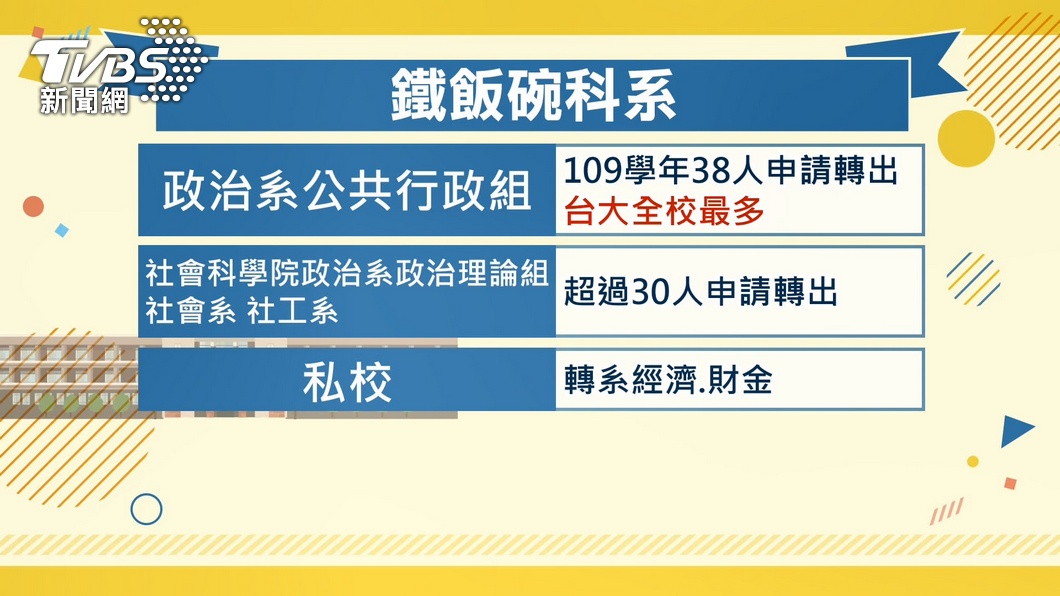 TVBS
新聞網

鐵飯碗科系

| 政治系公共行政組 | 109學年38人申請轉出 台大全校最多 |
|---|---|
| 社會科學院政治系政治理論組 社會系 社工系 | 超過30人申請轉出 |
| 私校 | 轉系經濟.財金 |